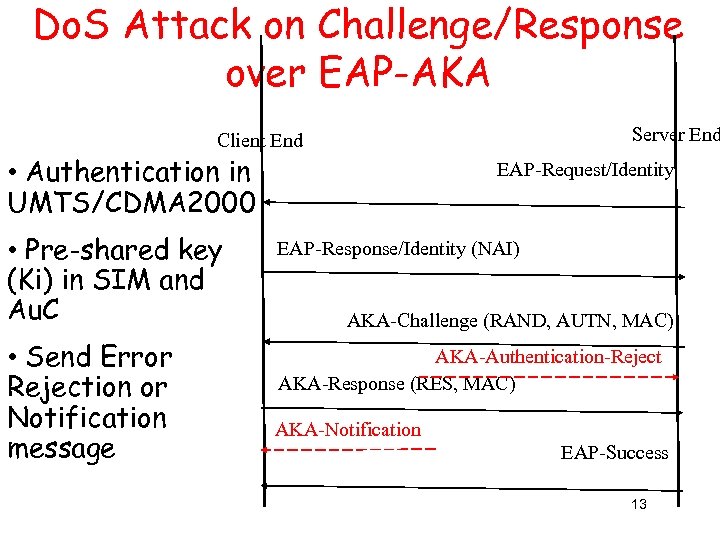 DoS Attack on Challenge/Response over EAP-AKA

• Authentication in UMTS/CDMA2000

• Pre-shared key (Ki) in SIM and AuC

• Send Error Rejection or Notification message

Client End

Server End

EAP-Request/Identity

EAP-Response/Identity (NAI)

AKA-Challenge (RAND, AUTN, MAC)

AKA-Authentication-Reject

AKA-Response (RES, MAC)

AKA-Notification

EAP-Success

13